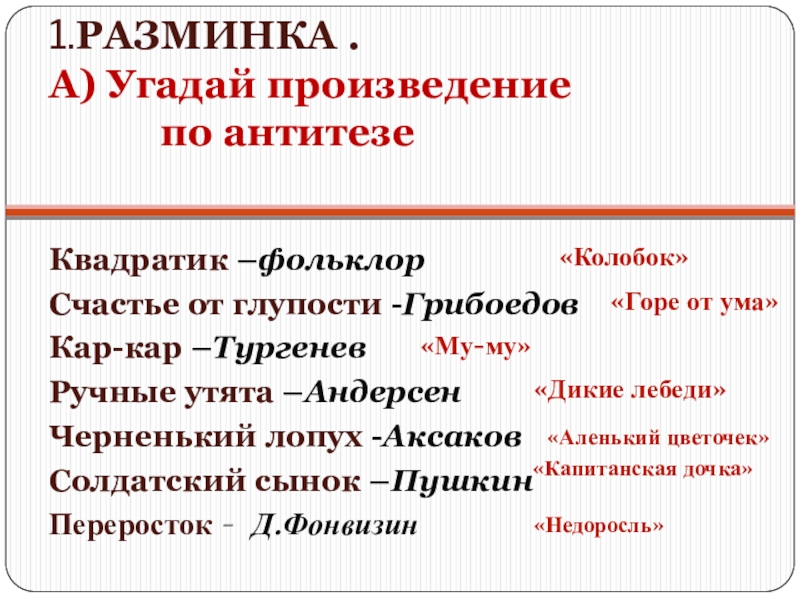 1.РАЗМИНКА .
А) Угадай произведение
по антитезе

Квадратик –фольклор «Колобок»

Счастье от глупости -Грибоедов «Горе от ума»

Кар-кар –Тургенев «Му-му»

Ручные утята –Андерсен «Дикие лебеди»

Черненький лопух -Аксаков «Аленький цветочек»

Солдатский сынок –Пушкин «Капитанская дочка»

Переросток - Д.Фонвизин «Недоросль»